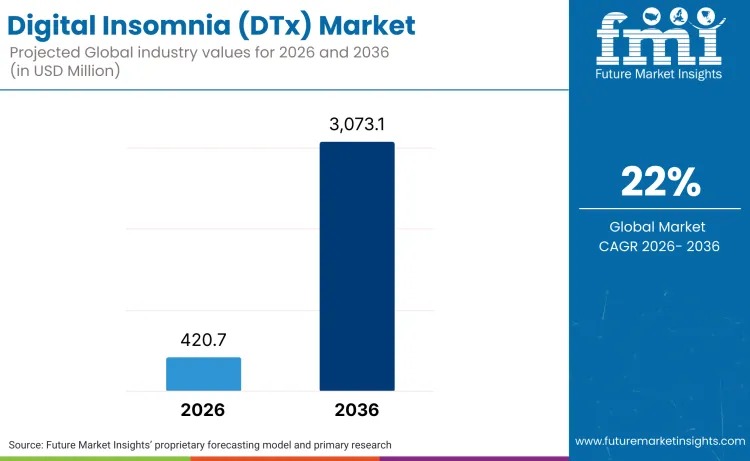 Digital Insomnia (DTx) Market

Projected Global industry values for 2026 and 2036 (in USD Million)

fmi
Future Market Insights

3,073.1

420.7

2026

2036

22%

Global Market CAGR 2026- 2036

Source: Future Market Insights' proprietary forecasting model and primary research

www.futuremarketinsights.com